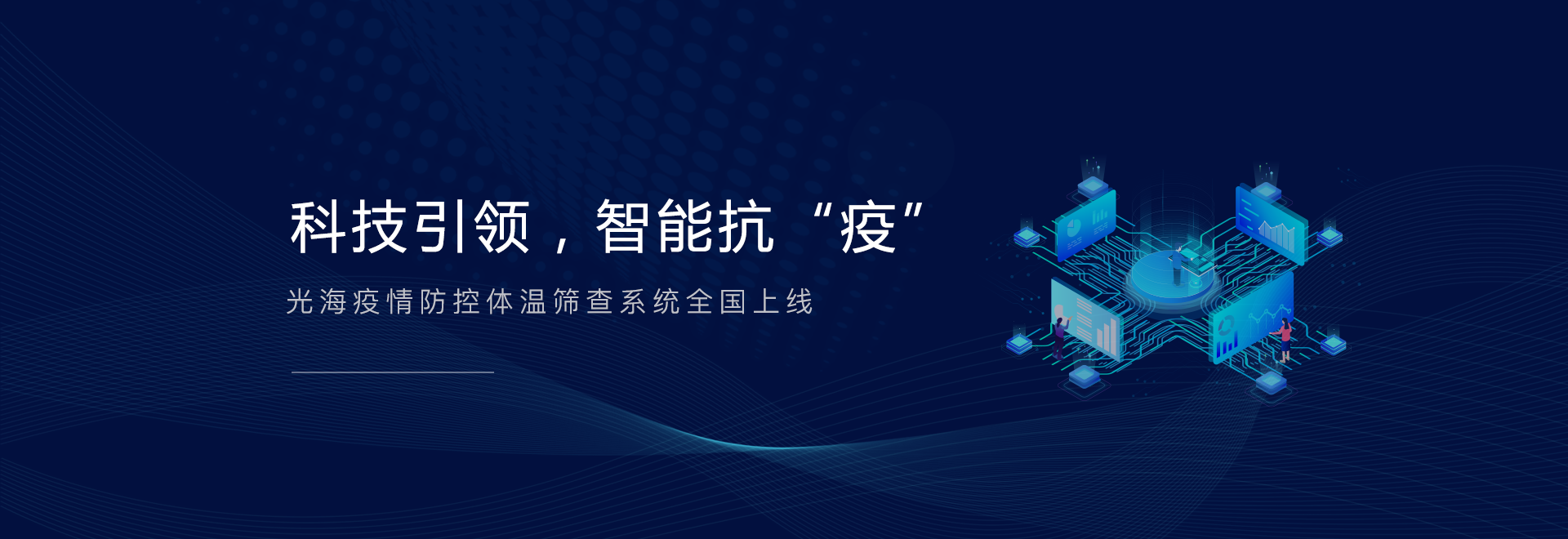 科技引领，智能抗“疫”

光海疫情防控体温筛查系统全国上线